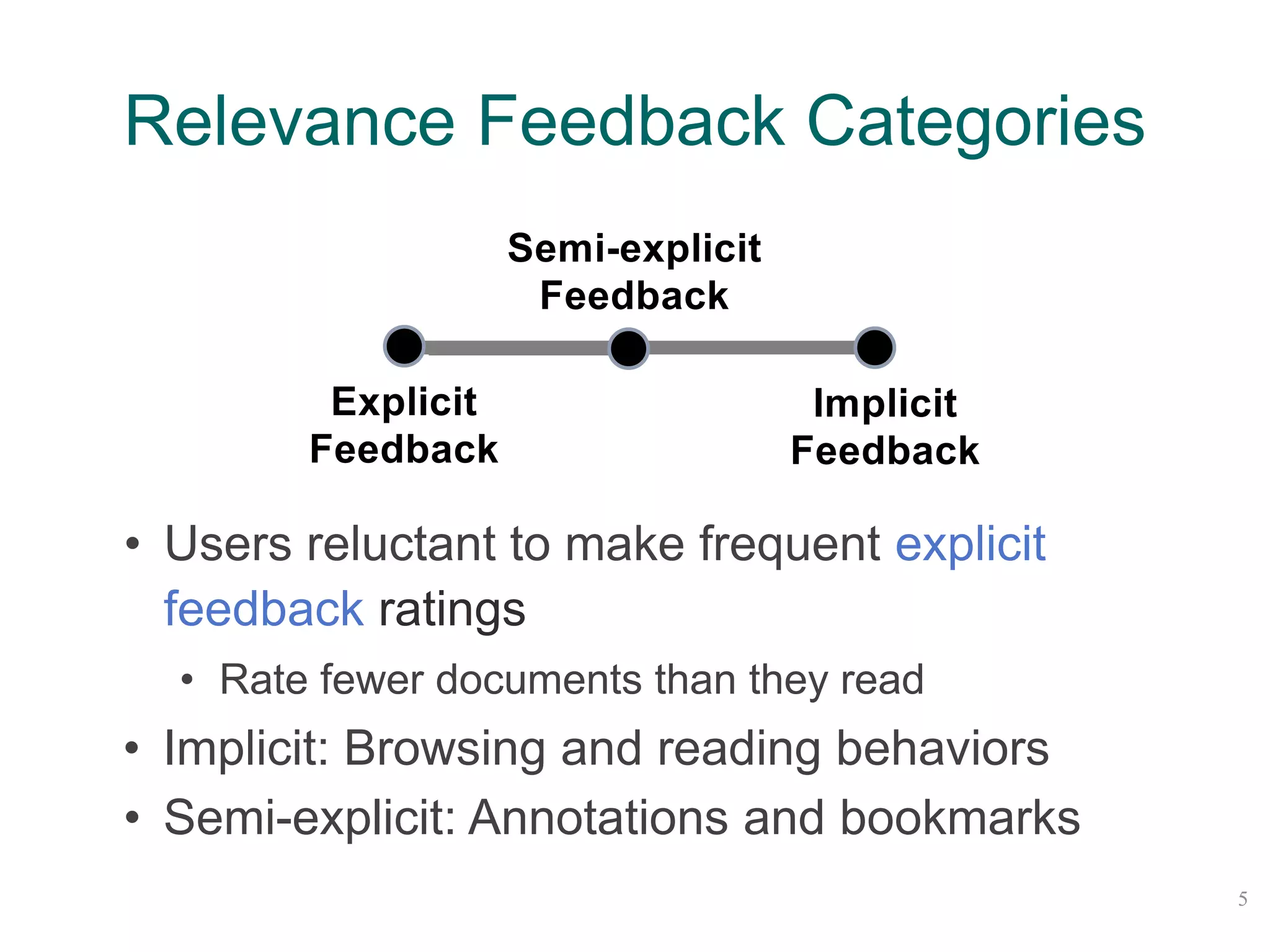 Relevance Feedback Categories

Semi-explicit Feedback

Explicit Feedback

Implicit Feedback

• Users reluctant to make frequent explicit feedback ratings
  • Rate fewer documents than they read
• Implicit: Browsing and reading behaviors
• Semi-explicit: Annotations and bookmarks

5